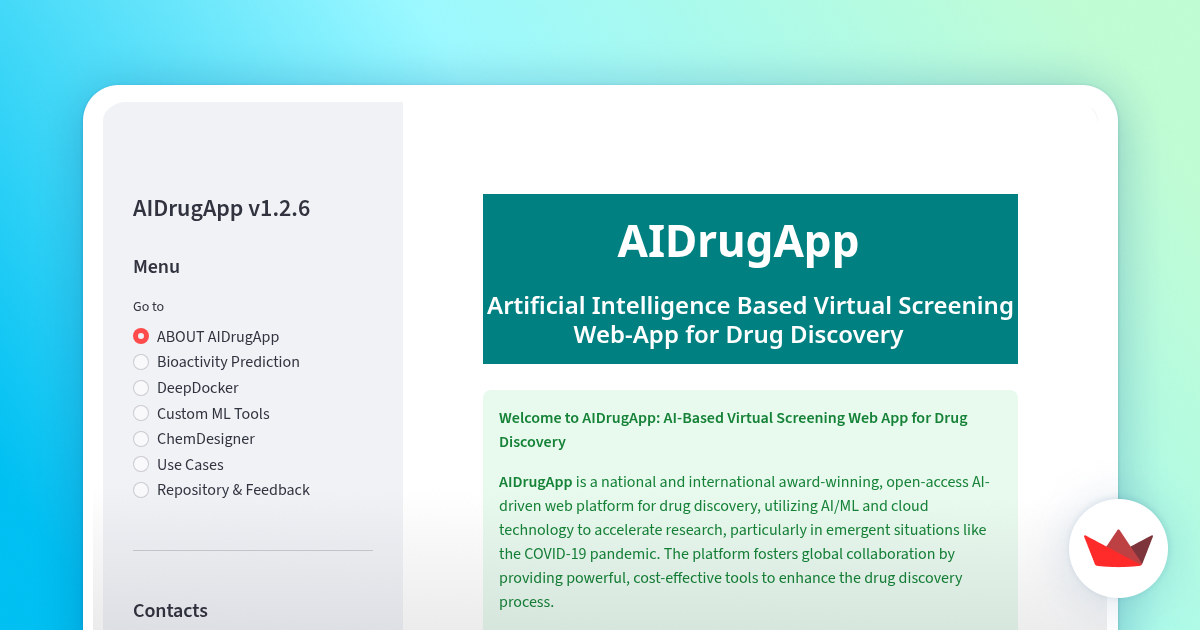 AIDrugApp v1.2.6

Menu

Go to

ABOUT AIDrugApp
Bioactivity Prediction
DeepDocker
Custom ML Tools
ChemDesigner
Use Cases
Repository & Feedback

Contacts

AIDrugApp

Artificial Intelligence Based Virtual Screening Web-App for Drug Discovery

Welcome to AIDrugApp: AI-Based Virtual Screening Web App for Drug Discovery

AIDrugApp is a national and international award-winning, open-access AI-driven web platform for drug discovery, utilizing AI/ML and cloud technology to accelerate research, particularly in emergent situations like the COVID-19 pandemic. The platform fosters global collaboration by providing powerful, cost-effective tools to enhance the drug discovery process.